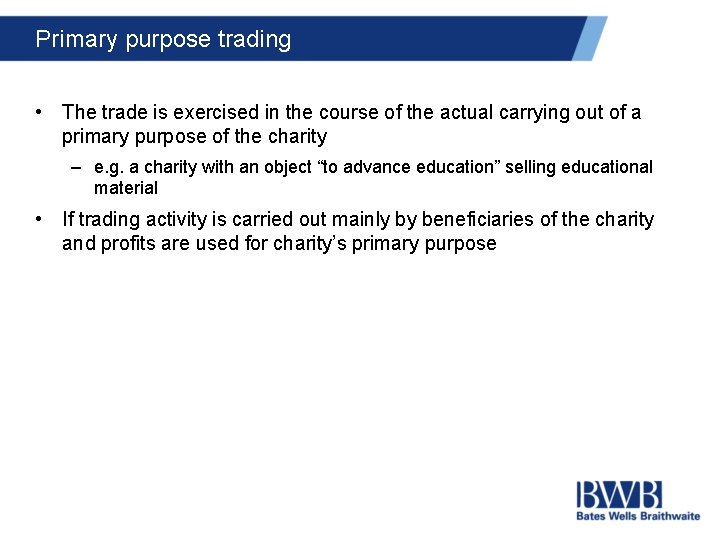 Primary purpose trading

• The trade is exercised in the course of the actual carrying out of a primary purpose of the charity

– e.g. a charity with an object “to advance education” selling educational material

• If trading activity is carried out mainly by beneficiaries of the charity and profits are used for charity’s primary purpose

BWB
Bates Wells Braithwaite